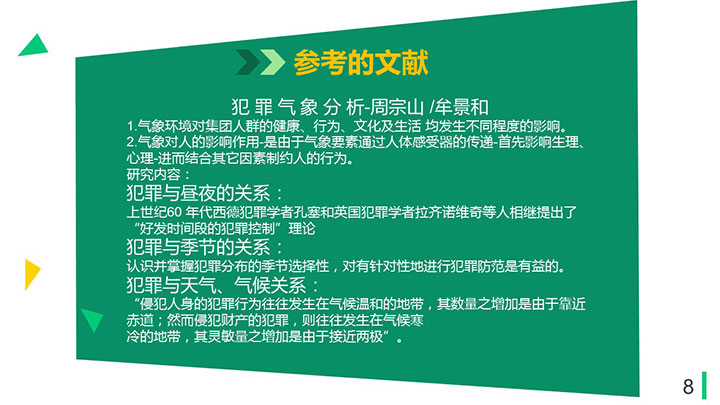 参考的文献

犯 罪 气 象 分 析-周宗山 /牟景和

1.气象环境对集团人群的健康、行为、文化及生活 均发生不同程度的影响。
2.气象对人的影响作用-是由于气象要素通过人体感受器的传递-首先影响生理、心理-进而结合其它因素制约人的行为。
研究内容：

犯罪与昼夜的关系：
上世纪60 年代西德犯罪学者孔塞和英国犯罪学者拉齐诺维奇等人相继提出了“好发时间段的犯罪控制”理论

犯罪与季节的关系：
认识并掌握犯罪分布的季节选择性，对有针对性地进行犯罪防范是有益的。

犯罪与天气、气候关系：
“侵犯人身的犯罪行为往往发生在气候温和的地带，其数量之增加是由于靠近赤道；然而侵犯财产的犯罪，则往往发生在气候寒冷的地带，其灵敏量之增加是由于接近两极”。

8